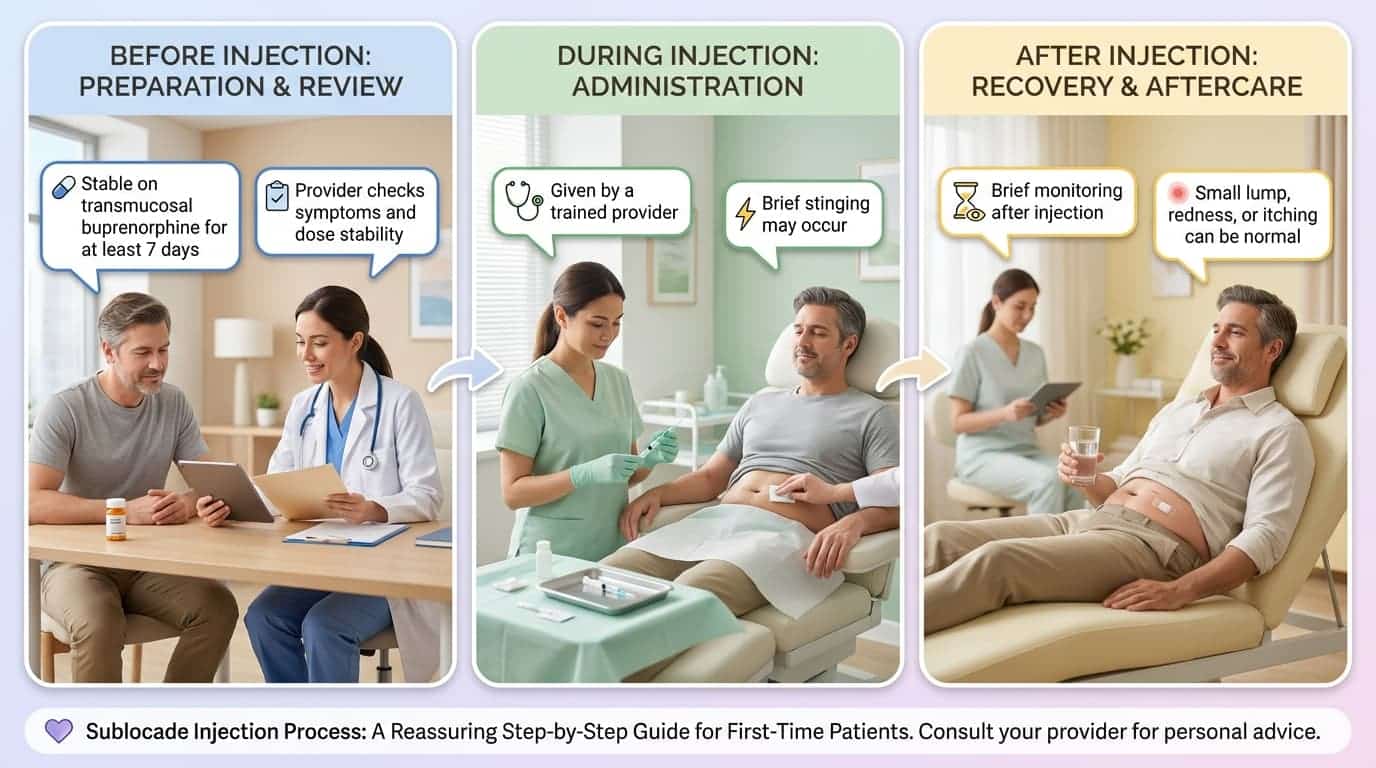 BEFORE INJECTION: PREPARATION & REVIEW

Stable on transmucosal buprenorphine for at least 7 days

Provider checks symptoms and dose stability

DURING INJECTION: ADMINISTRATION

Given by a trained provider

Brief stinging may occur

AFTER INJECTION: RECOVERY & AFTERCARE

Brief monitoring after injection

Small lump, redness, or itching can be normal

Sublocade Injection Process: A Reassuring Step-by-Step Guide for First-Time Patients. Consult your provider for personal advice.